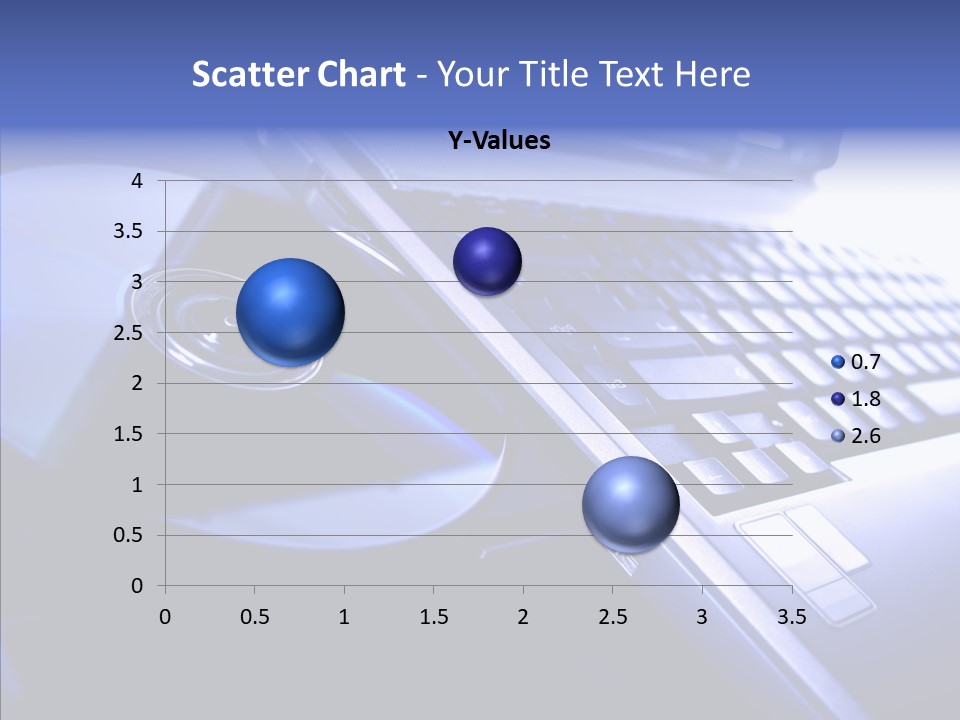 Scatter Chart - Your Title Text Here

Y-Values

4
3.5
3
2.5
2
1.5
1
0.5
0

0 0.5 1 1.5 2 2.5 3 3.5

0.7
1.8
2.6